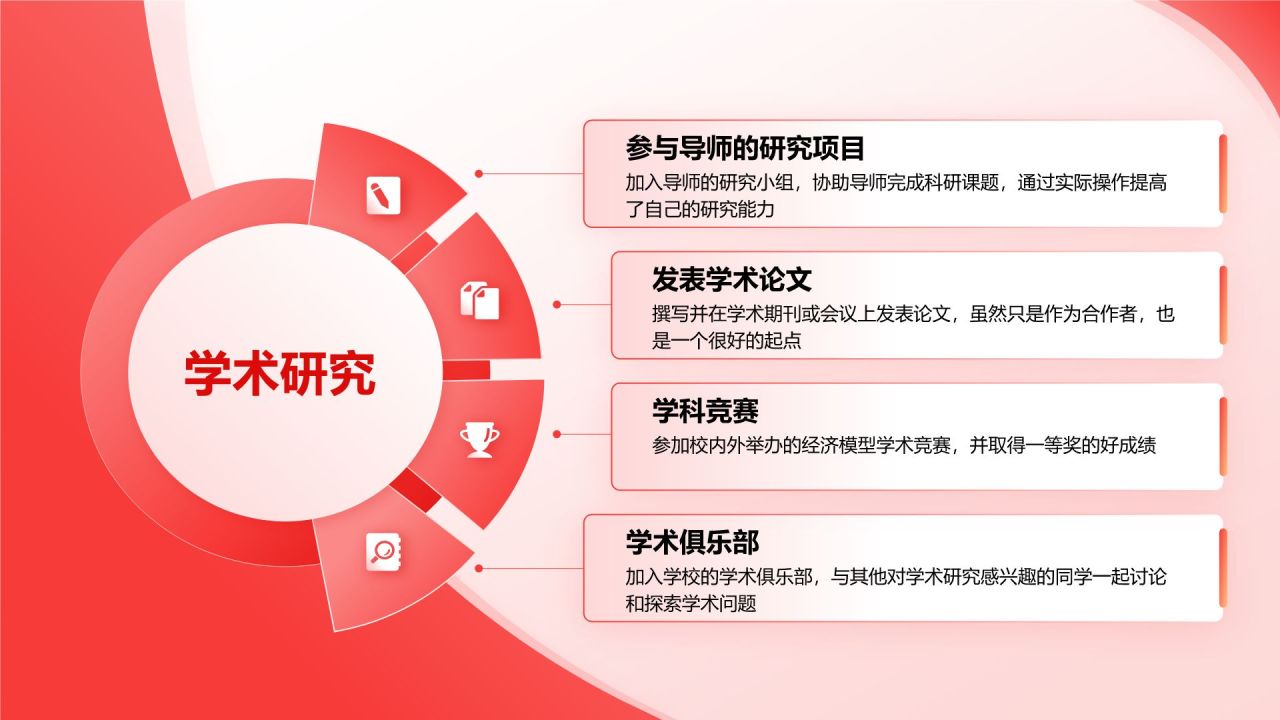 学术研究

参与导师的研究项目
加入导师的研究小组，协助导师完成科研课题，通过实际操作提高了自己的研究能力

发表学术论文
撰写并在学术期刊或会议上发表论文，虽然只是作为合作者，也是一个很好的起点

学科竞赛
参加校内外举办的经济模型学术竞赛，并取得一等奖的好成绩

学术俱乐部
加入学校的学术俱乐部，与其他对学术研究感兴趣的同学一起讨论和探索学术问题